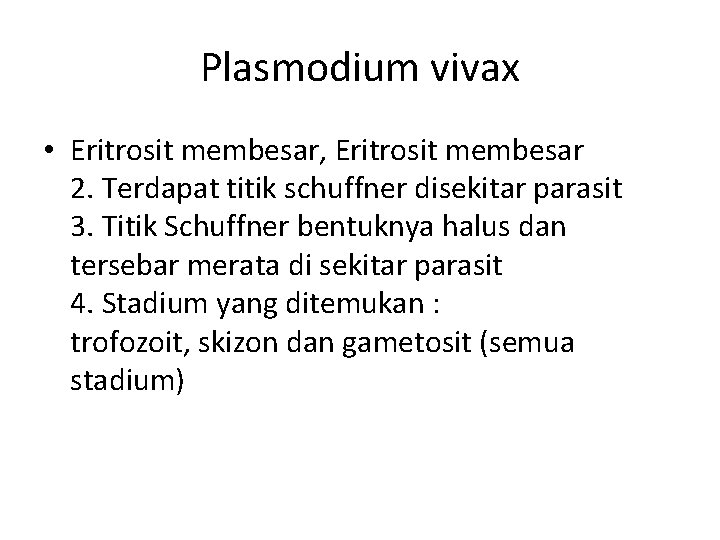 Plasmodium vivax

• Eritrosit membesar, Eritrosit membesar
2. Terdapat titik schuffner disekitar parasit
3. Titik Schuffner bentuknya halus dan tersebar merata di sekitar parasit
4. Stadium yang ditemukan :
trofozoit, skizon dan gametosit (semua stadium)